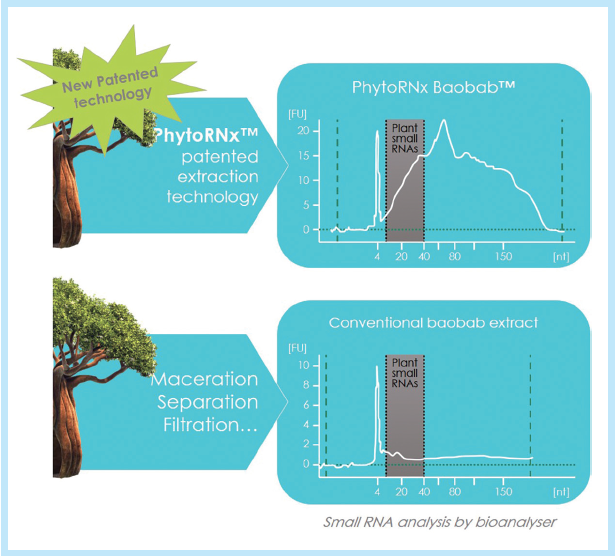 New Patented technology

PhytoRNx™ patented extraction technology

PhytoRNx Baobab™

[FU]
20
15
10
5
0

Plant small RNAs

4 20 40 80 150 [nt]

Maceration Separation Filtration...

Conventional baobab extract

[FU]
10
8
6
4
2
0

Plant small RNAs

4 20 40 80 150 [nt]

Small RNA analysis by bioanalyser